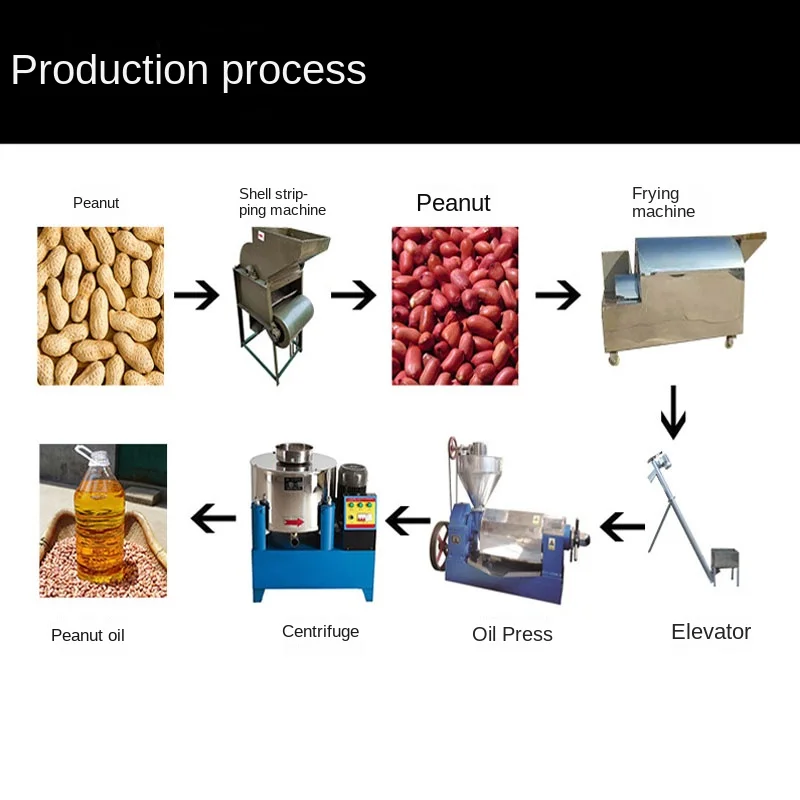 Production process

Peanut

Shell stripping machine

Peanut

Frying machine

Elevator

Oil Press

Centrifuge

Peanut oil